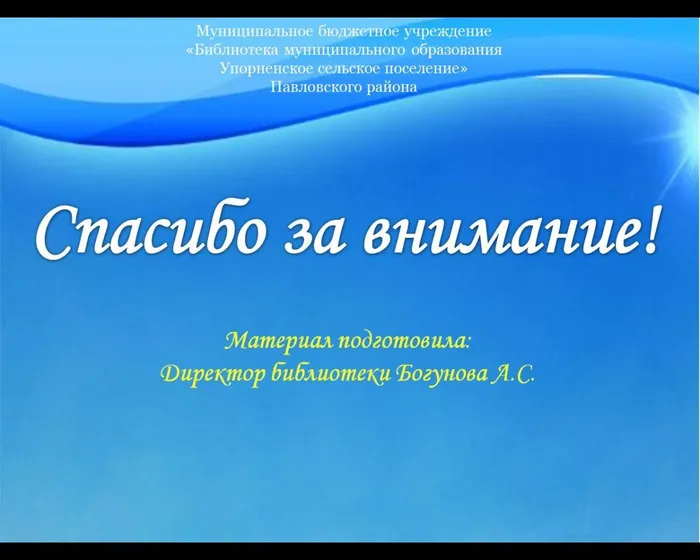 Муниципальное бюджетное учреждение «Библиотека муниципального образования Упорненское сельское поселение» Павловского района

Спасибо за внимание!

Материал подготовила:
Директор библиотеки Богунова А.С.